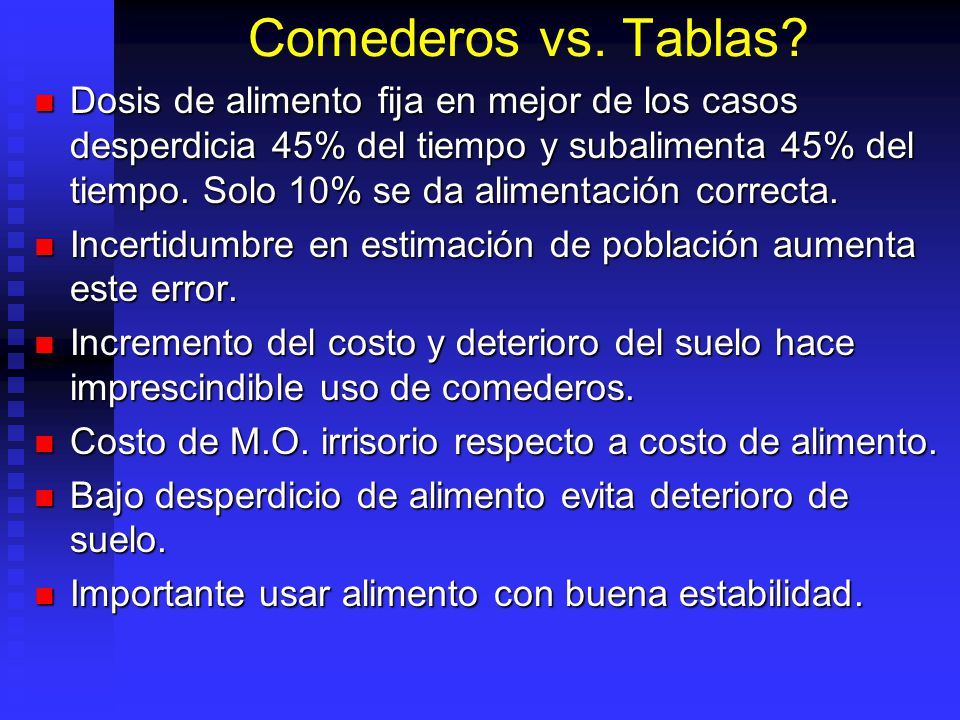 Comederos vs. Tablas?

- Dosis de alimento fija en mejor de los casos desperdicia 45% del tiempo y subalimenta 45% del tiempo. Solo 10% se da alimentación correcta.
- Incertidumbre en estimación de población aumenta este error.
- Incremento del costo y deterioro del suelo hace imprescindible uso de comederos.
- Costo de M.O. irrisorio respecto a costo de alimento.
- Bajo desperdicio de alimento evita deterioro de suelo.
- Importante usar alimento con buena estabilidad.